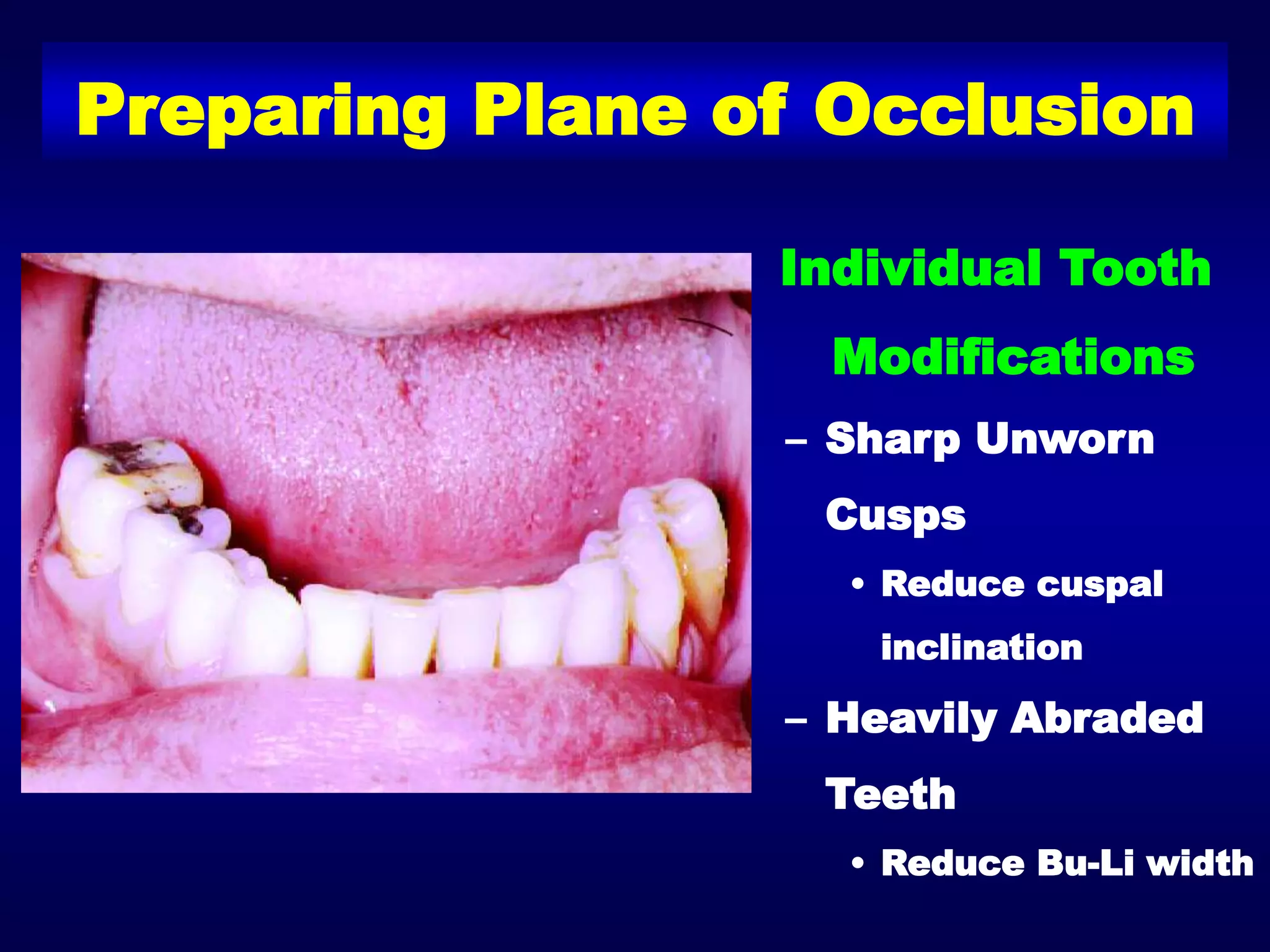 Preparing Plane of Occlusion

Individual Tooth Modifications

– Sharp Unworn Cusps

• Reduce cuspal inclination

– Heavily Abraded Teeth

• Reduce Bu-Li width